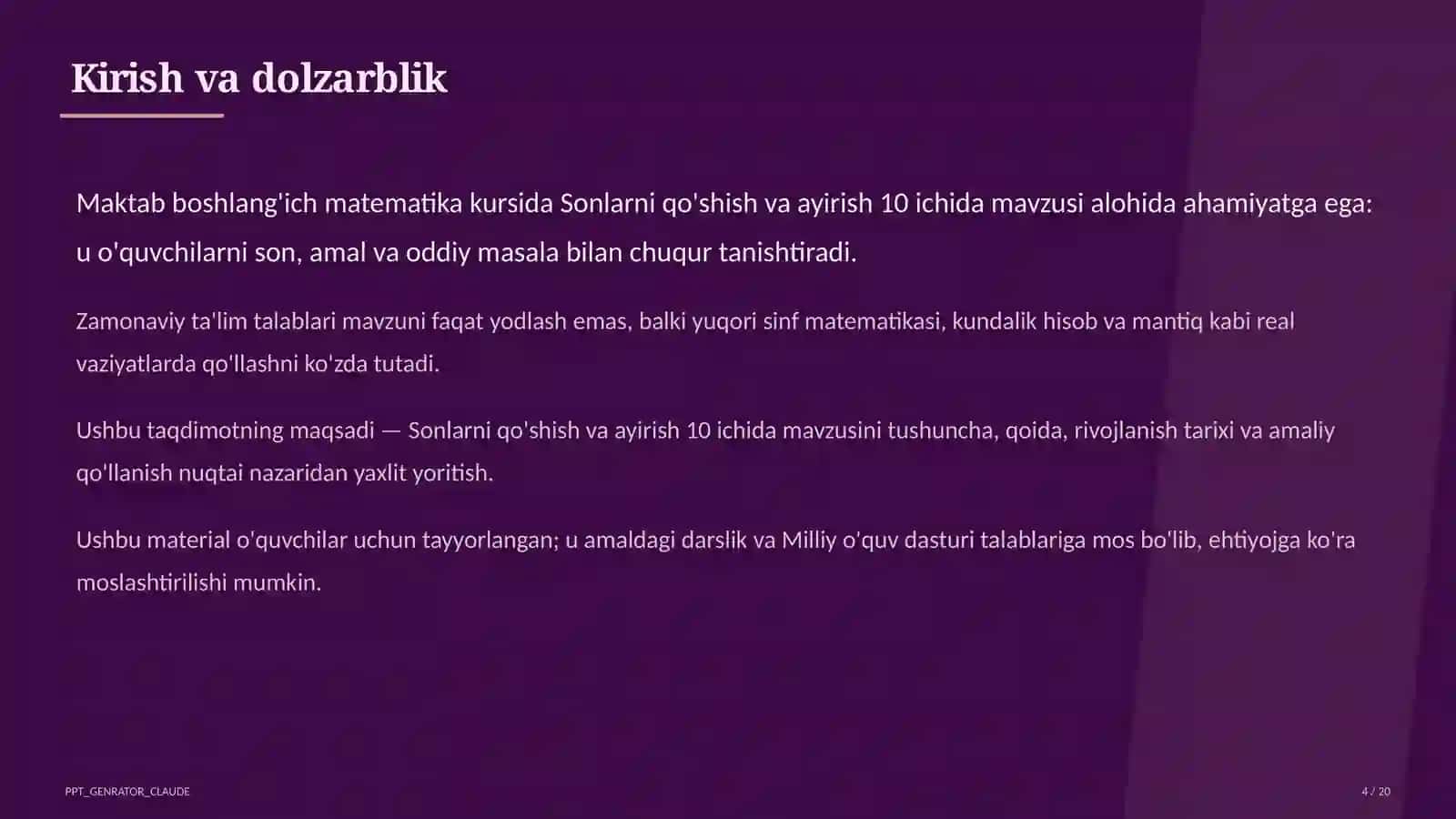 Kirish va dolzarblik

Maktab boshlang'ich matematika kursida Sonlarni qo'shish va ayirish 10 ichida mavzusi alohida ahamiyatga ega: u o'quvchilarni son, amal va oddiy masala bilan chuqur tanishtiradi.

Zamonaviy ta'lim talablari mavzuni faqat yodlash emas, balki yuqori sinf matematikasi, kundalik hisob va mantiq kabi real vaziyatlarda qo'llashni ko'zda tutadi.

Ushbu taqdimotning maqsadi — Sonlarni qo'shish va ayirish 10 ichida mavzusini tushuncha, qoida, rivojlanish tarixi va amaliy qo'llanish nuqtai nazaridan yaxlit yoritish.

Ushbu material o'quvchilar uchun tayyorlangan; u amaldagi darslik va Milliy o'quv dasturi talablariga mos bo'lib, ehtiyojga ko'ra moslashtirilishi mumkin.

PPT_GENRATOR_CLAUDE

4 / 20